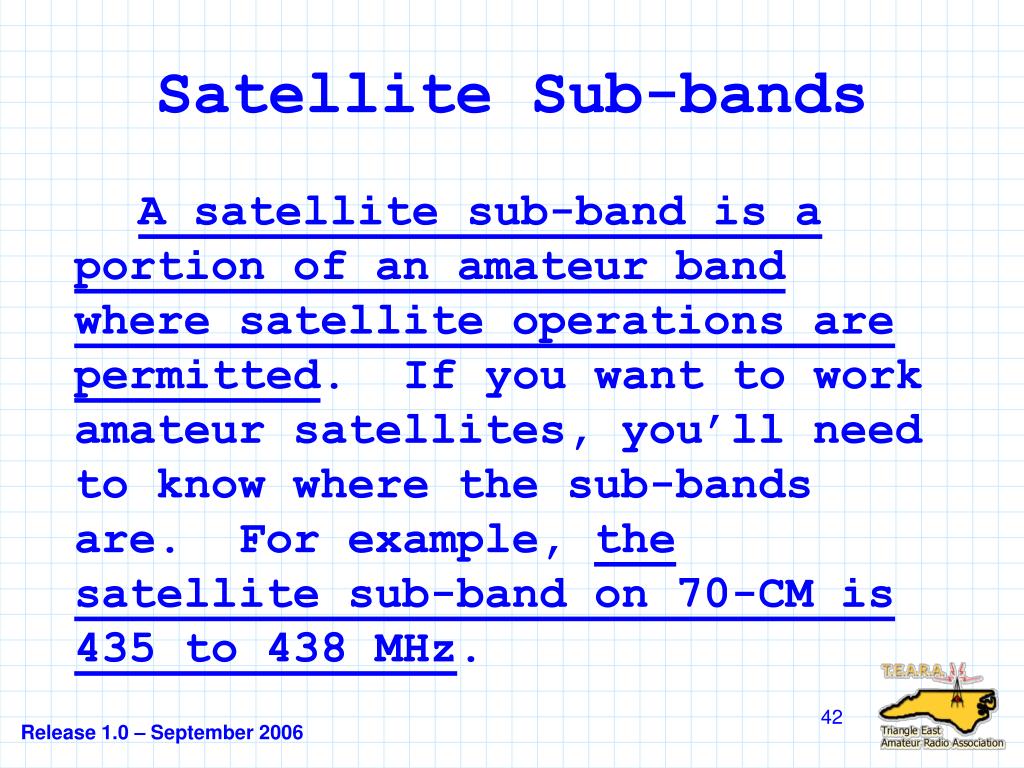 Satellite Sub-bands

A satellite sub-band is a portion of an amateur band where satellite operations are permitted. If you want to work amateur satellites, you'll need to know where the sub-bands are. For example, the satellite sub-band on 70-CM is 435 to 438 MHz.

Release 1.0 – September 2006

42

T.E.A.R.A.

Triangle East Amateur Radio Association